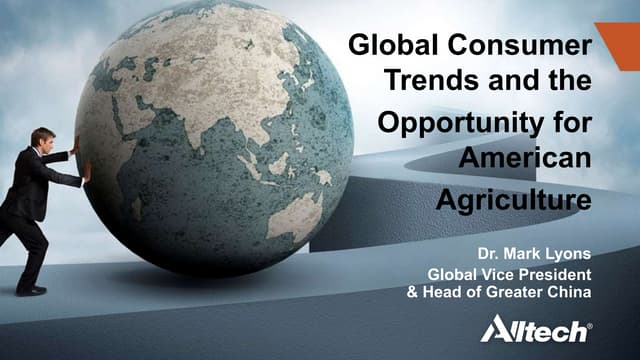 Global Consumer Trends and the Opportunity for American Agriculture

Dr. Mark Lyons
Global Vice President
& Head of Greater China

Alltech®